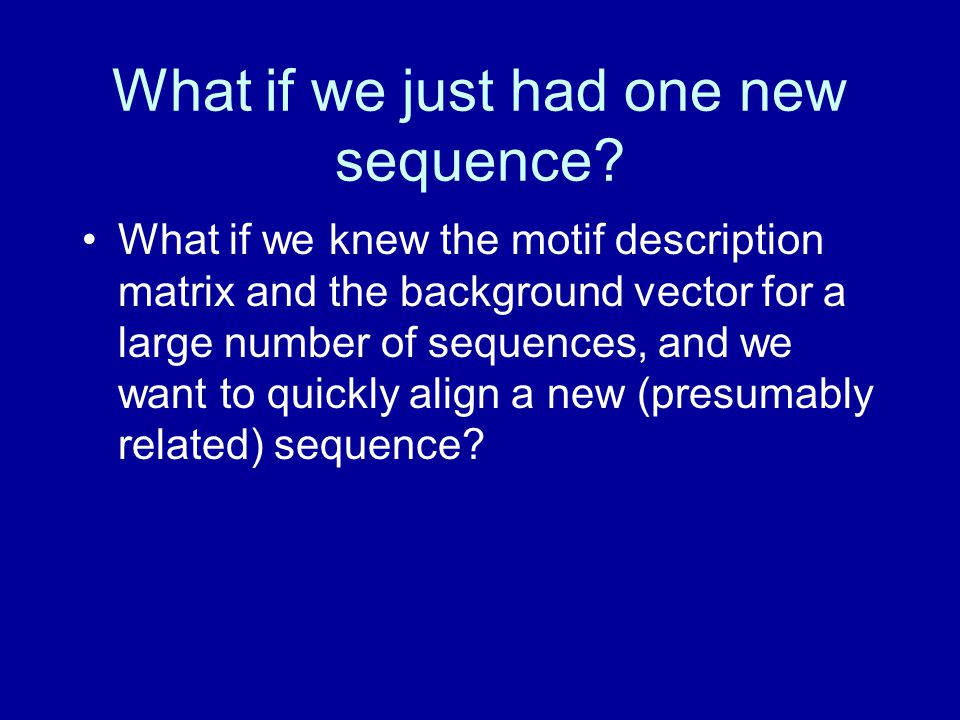 What if we just had one new sequence?

• What if we knew the motif description matrix and the background vector for a large number of sequences, and we want to quickly align a new (presumably related) sequence?